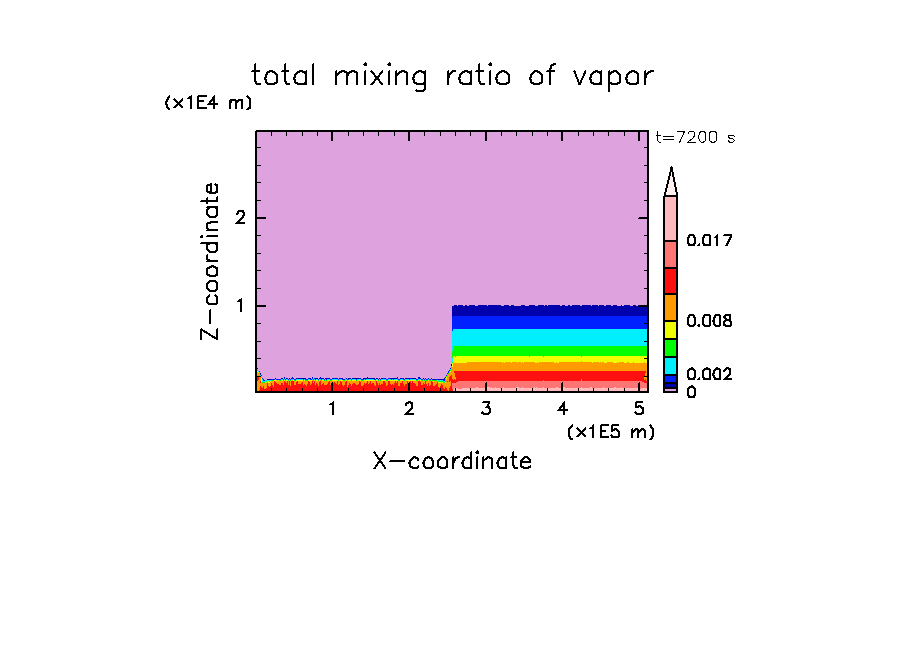 total mixing ratio of vapor

(x1E4 m)

t=7200 s

Z-coordinate

2

1

0.017

0.008

0.002

0

1 2 3 4 5

(x1E5 m)

X-coordinate